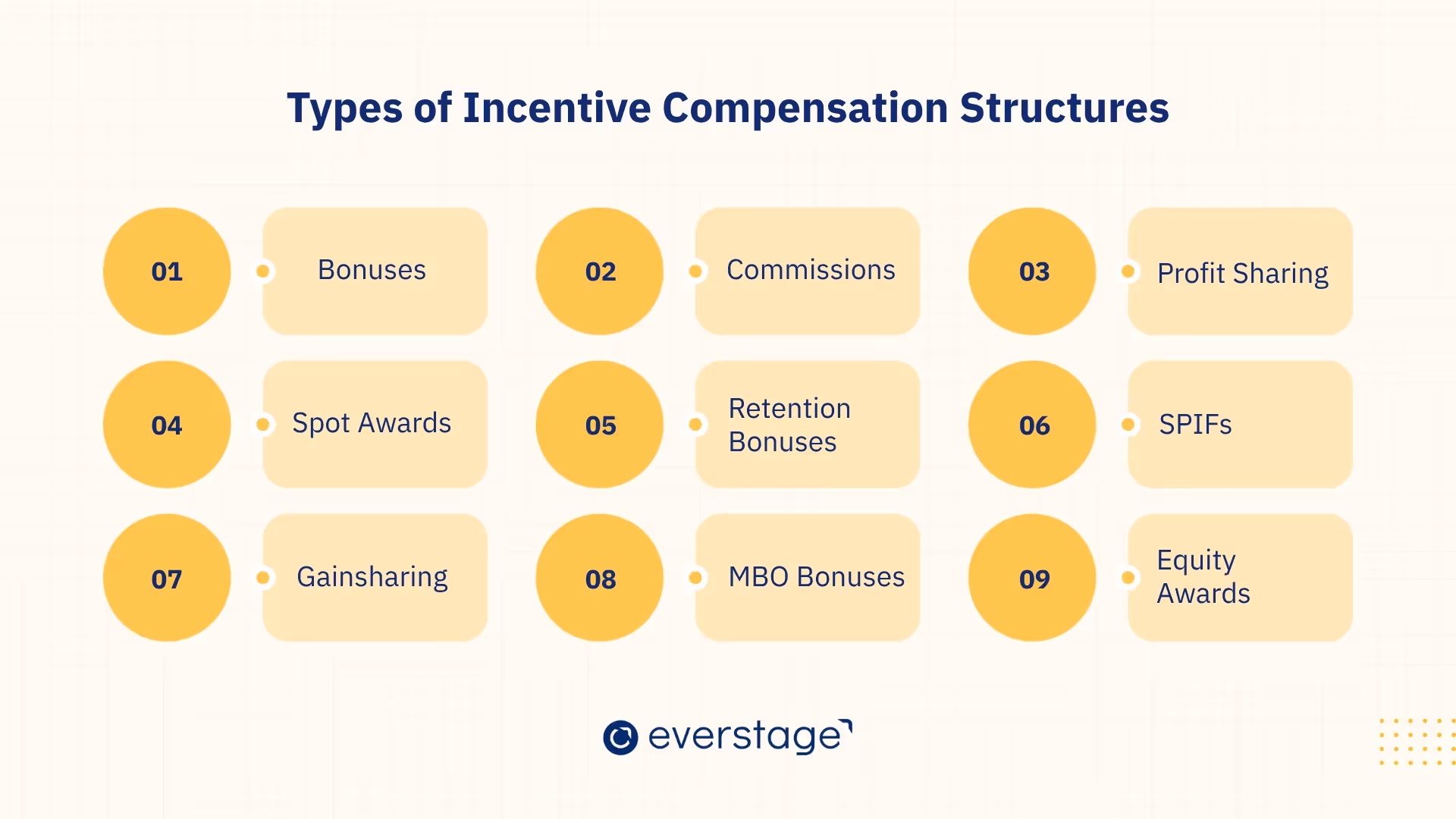 Types of Incentive Compensation Structures

01 Bonuses

02 Commissions

03 Profit Sharing

04 Spot Awards

05 Retention Bonuses

06 SPIFs

07 Gainsharing

08 MBO Bonuses

09 Equity Awards

everstage